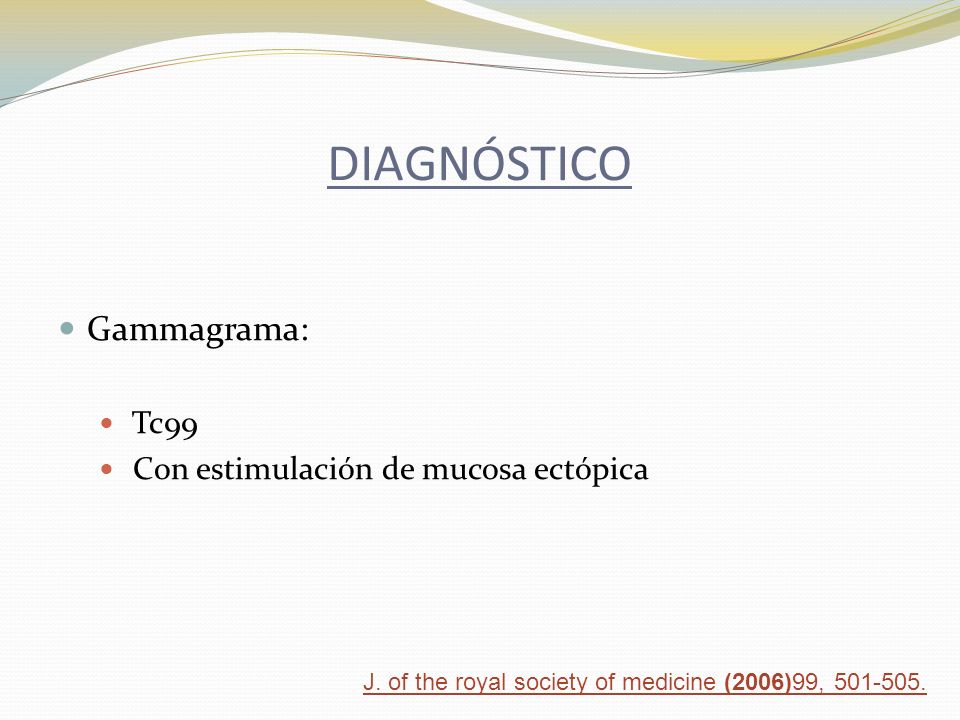 DIAGNÓSTICO

Gammagrama:

Tc99

Con estimulación de mucosa ectópica

J. of the royal society of medicine (2006)99, 501-505.